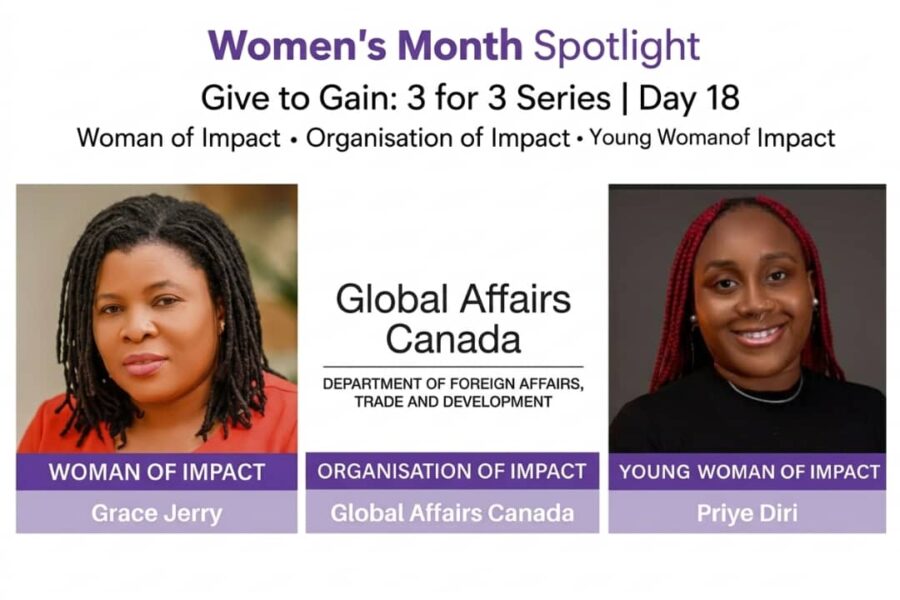 Women's Month Spotlight
Give to Gain: 3 for 3 Series | Day 18
Woman of Impact • Organisation of Impact • Young Womanof Impact

Global Affairs Canada
DEPARTMENT OF FOREIGN AFFAIRS, TRADE AND DEVELOPMENT

WOMAN OF IMPACT
Grace Jerry

ORGANISATION OF IMPACT
Global Affairs Canada

YOUNG WOMAN OF IMPACT
Priye Diri